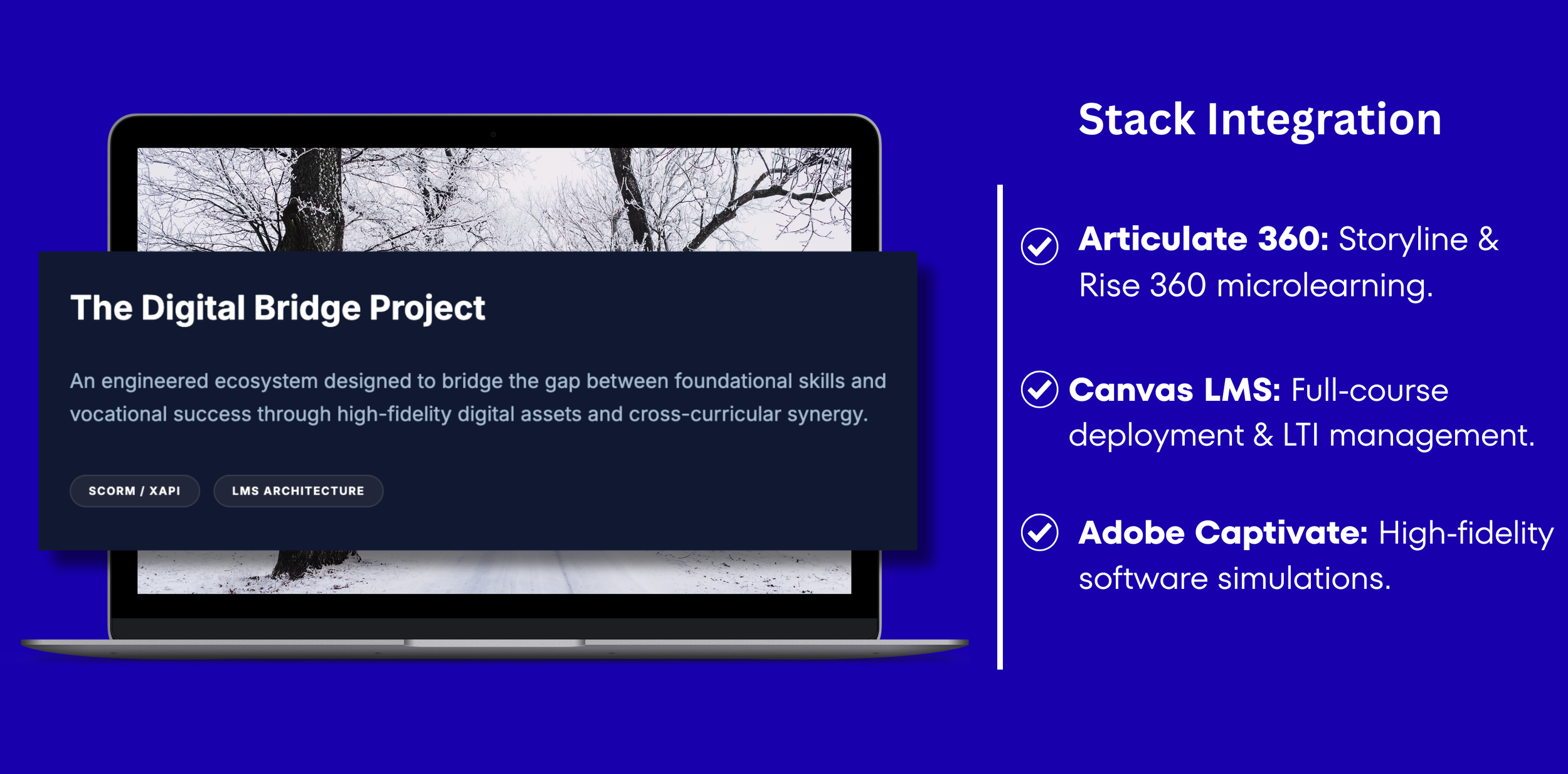 The Digital Bridge Project

An engineered ecosystem designed to bridge the gap between foundational skills and vocational success through high-fidelity digital assets and cross-curricular synergy.

SCORM / XAPI

LMS ARCHITECTURE

Stack Integration

Articulate 360: Storyline & Rise 360 microlearning.

Canvas LMS: Full-course deployment & LTI management.

Adobe Captivate: High-fidelity software simulations.